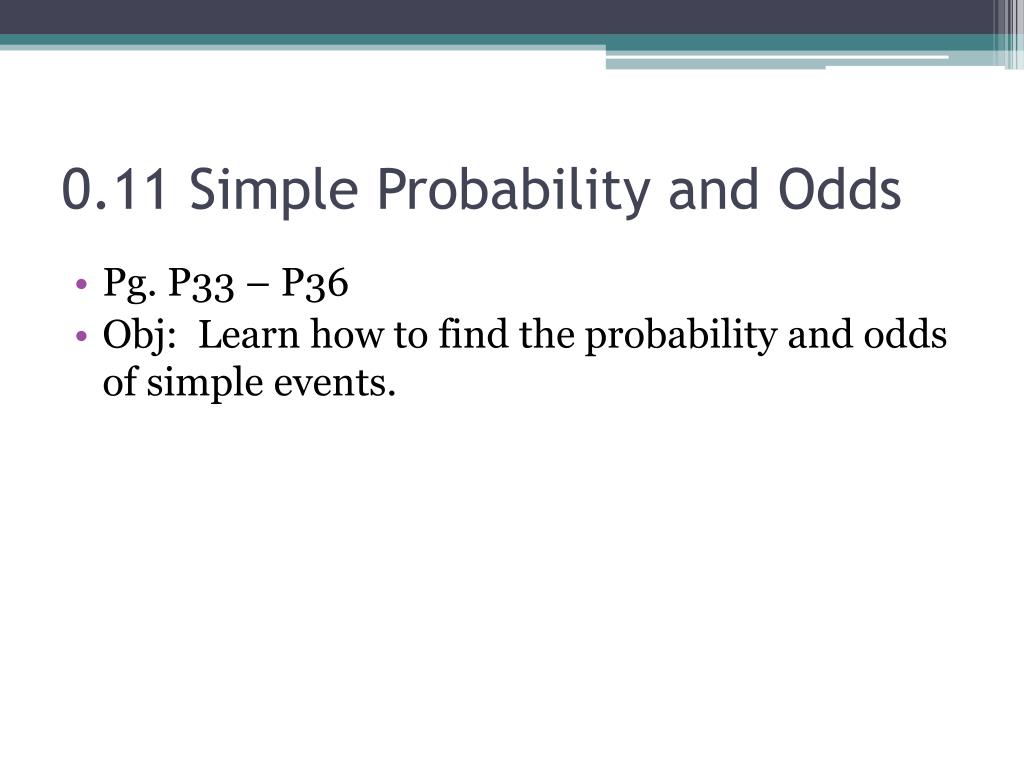 0.11 Simple Probability and Odds

• Pg. P33 – P36
• Obj:  Learn how to find the probability and odds of simple events.